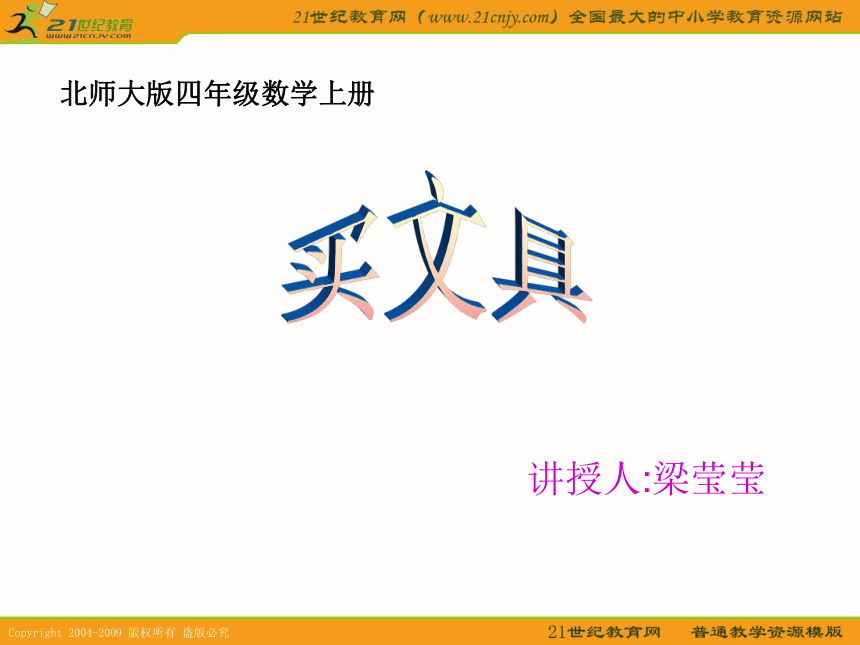 21世纪教育
www.21cnjy.com
21世纪教育网（www.21cnjy.com）全国最大的中小学教育资源网站

北师大版四年级数学上册

买文具

讲授人:梁莹莹

Copyright 2004-2009 版权所有 盗版必究
21世纪教育网 普通教学资源模版